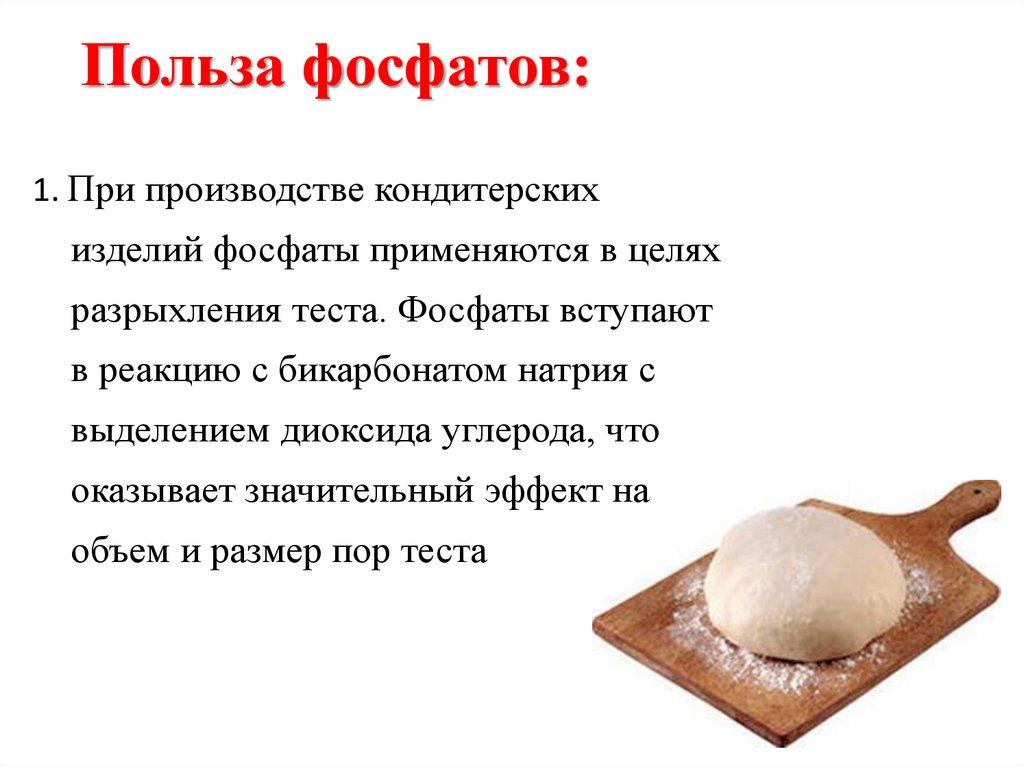 Польза фосфатов:

1. При производстве кондитерских изделий фосфаты применяются в целях разрыхления теста. Фосфаты вступают в реакцию с бикарбонатом натрия с выделением диоксида углерода, что оказывает значительный эффект на объем и размер пор теста